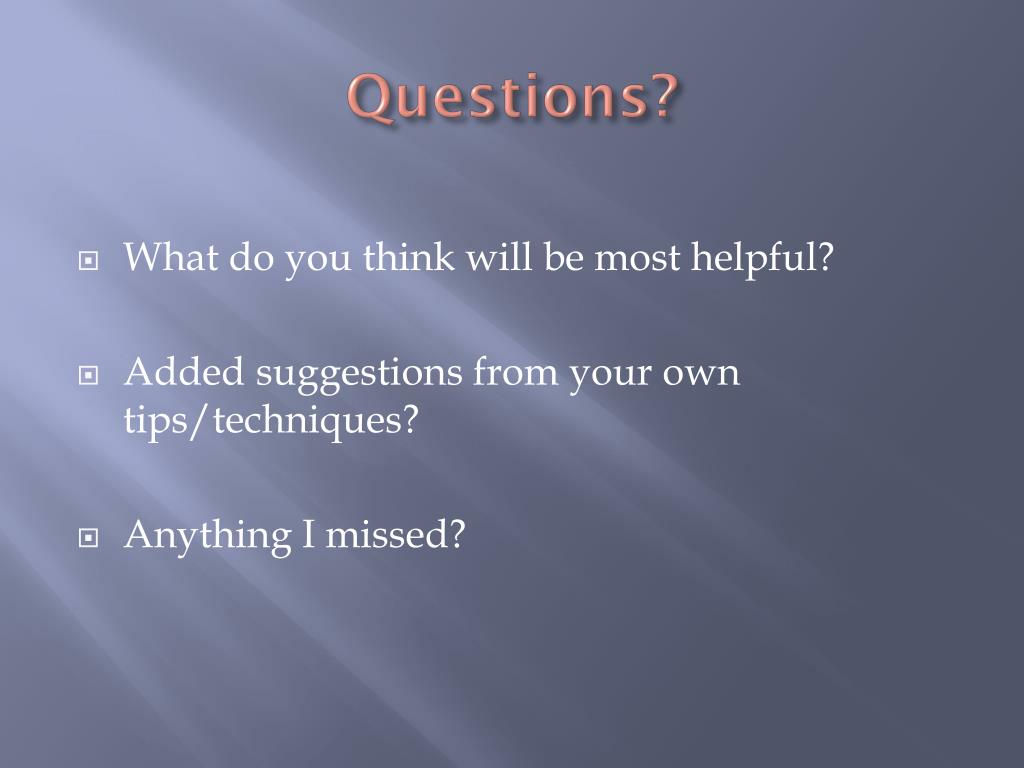 Questions?

What do you think will be most helpful?

Added suggestions from your own tips/techniques?

Anything I missed?